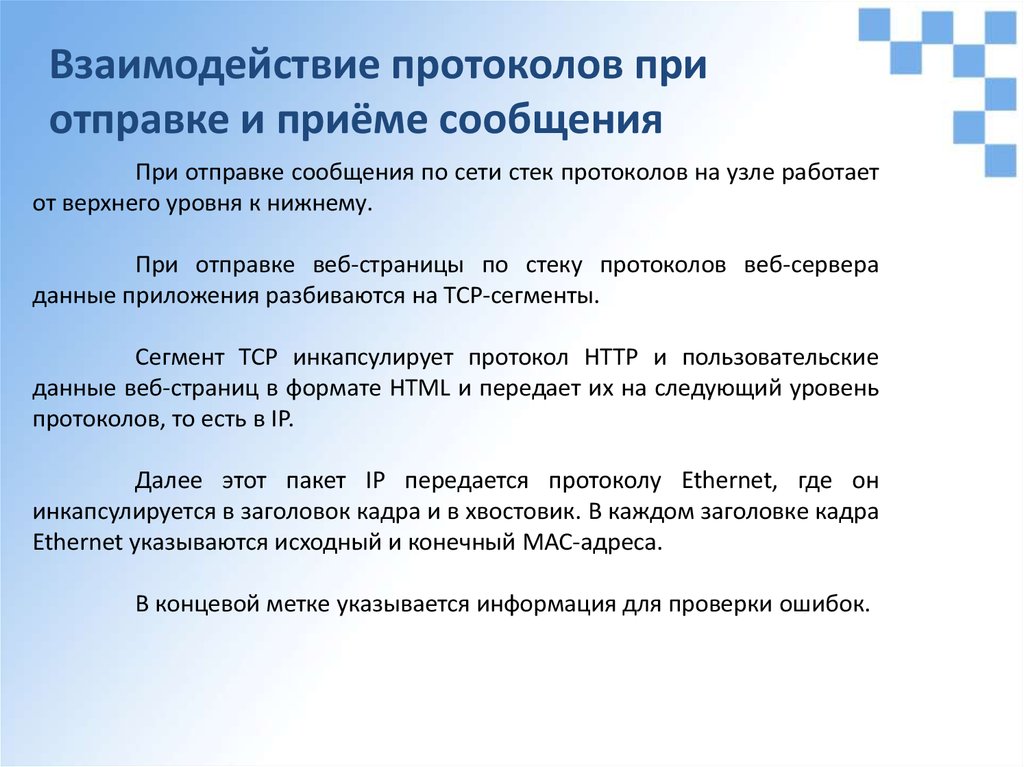 Взаимодействие протоколов при отправке и приёме сообщения

При отправке сообщения по сети стек протоколов на узле работает от верхнего уровня к нижнему.

При отправке веб-страницы по стеку протоколов веб-сервера данные приложения разбиваются на TCP-сегменты.

Сегмент TCP инкапсулирует протокол HTTP и пользовательские данные веб-страниц в формате HTML и передает их на следующий уровень протоколов, то есть в IP.

Далее этот пакет IP передается протоколу Ethernet, где он инкапсулируется в заголовок кадра и в хвостовик. В каждом заголовке кадра Ethernet указываются исходный и конечный MAC-адреса.

В концевой метке указывается информация для проверки ошибок.